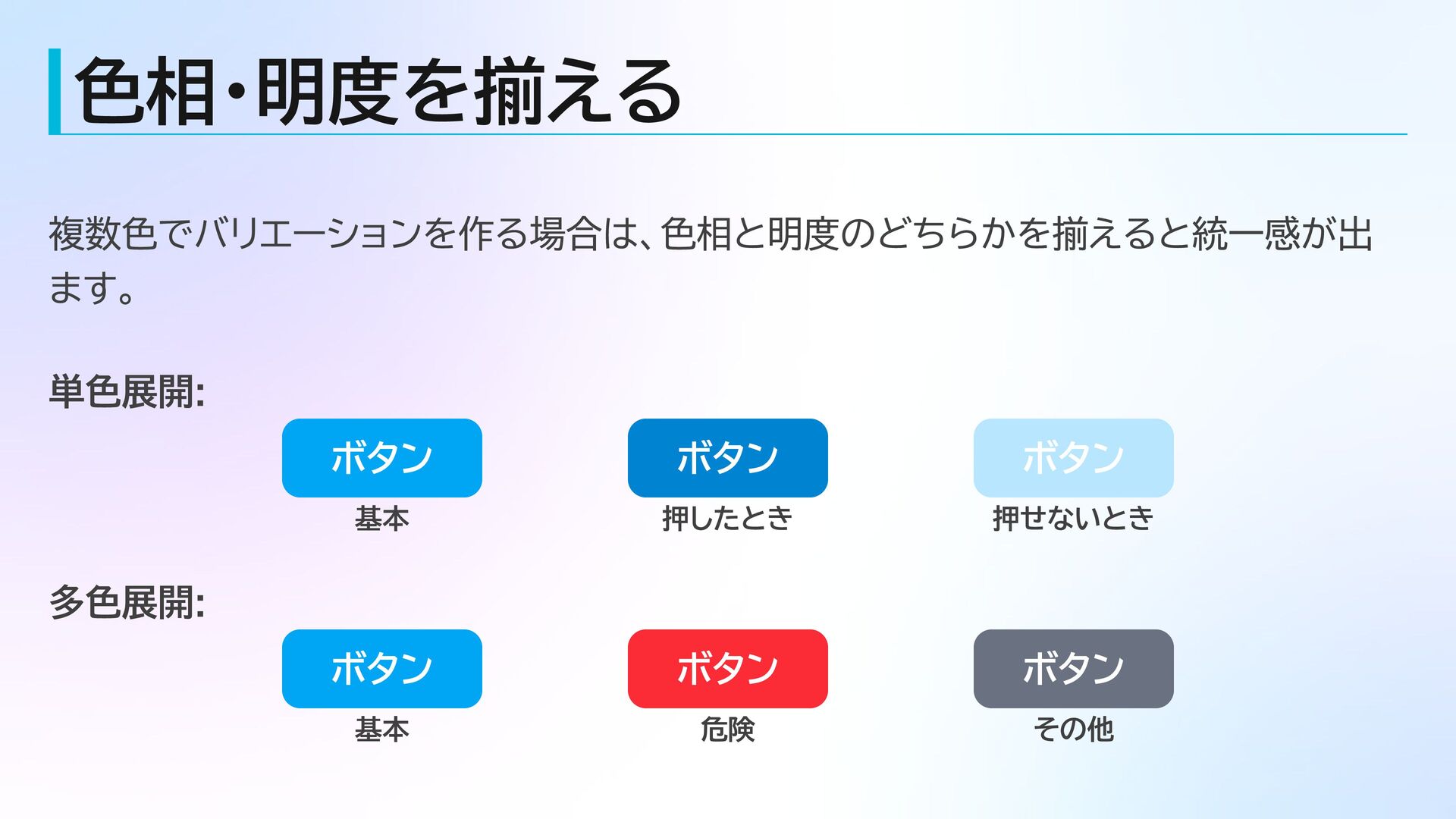 色相・明度を揃える

複数色でバリエーションを作る場合は、色相と明度のどちらかを揃えると統一感が出ます。

単色展開:

ボタン
基本

ボタン
押したとき

ボタン
押せないとき

多色展開:

ボタン
基本

ボタン
危険

ボタン
その他